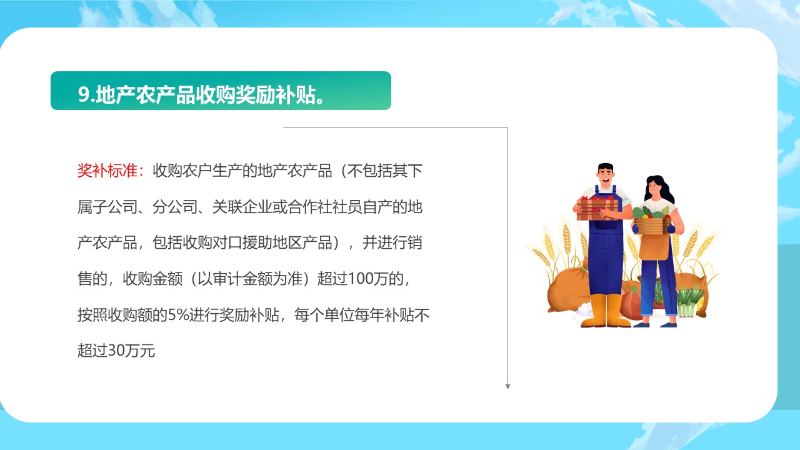 9.地产农产品收购奖励补贴。

奖补标准：收购农户生产的地产农产品（不包括其下属子公司、分公司、关联企业或合作社社员自产的地产农产品，包括收购对口援助地区产品），并进行销售的，收购金额（以审计金额为准）超过100万的，按照收购额的5%进行奖励补贴，每个单位每年补贴不超过30万元